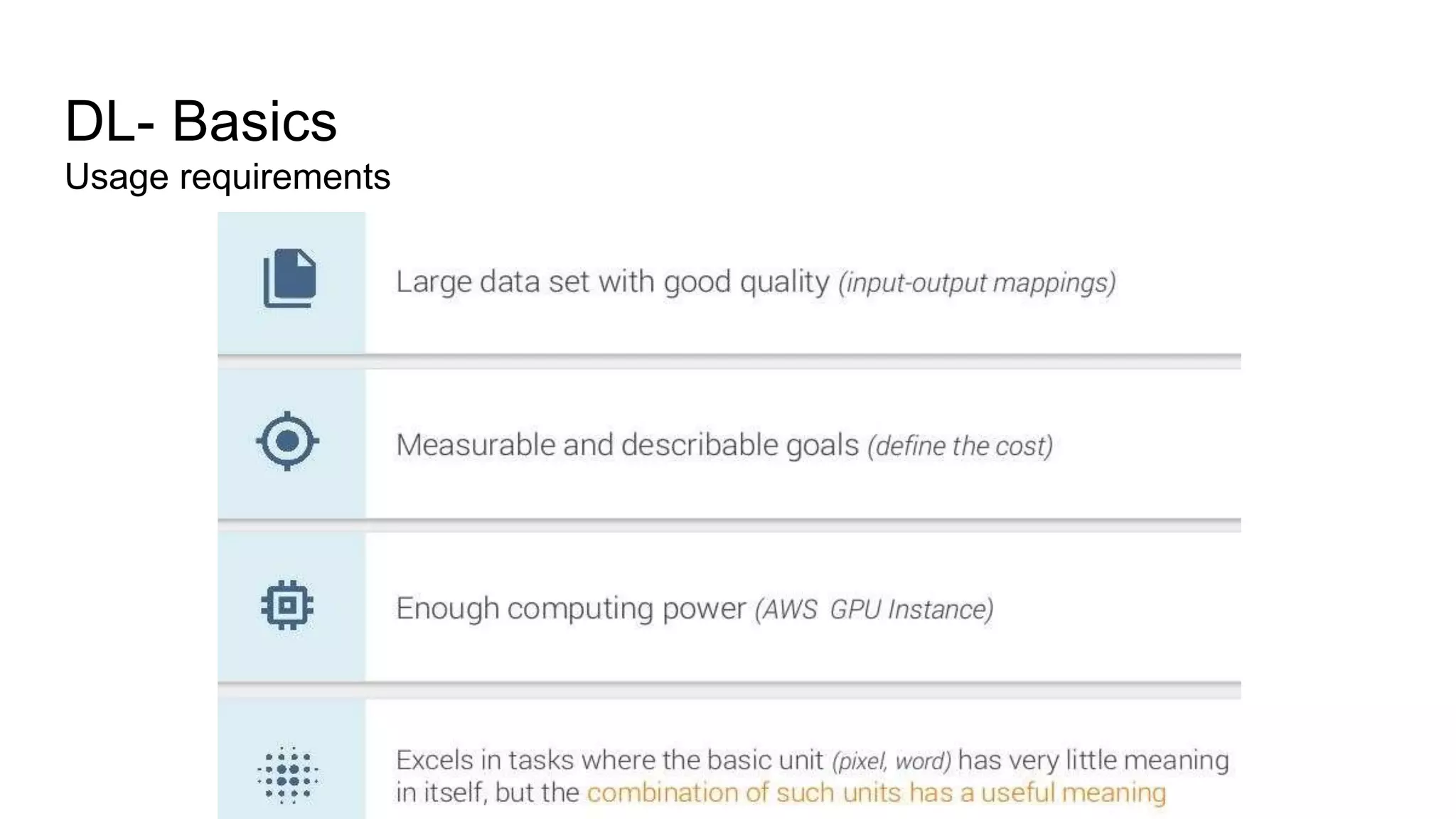 DL- Basics
Usage requirements

Large data set with good quality (input-output mappings)

Measurable and describable goals (define the cost)

Enough computing power (AWS GPU Instance)

Excels in tasks where the basic unit (pixel, word) has very little meaning in itself, but the combination of such units has a useful meaning